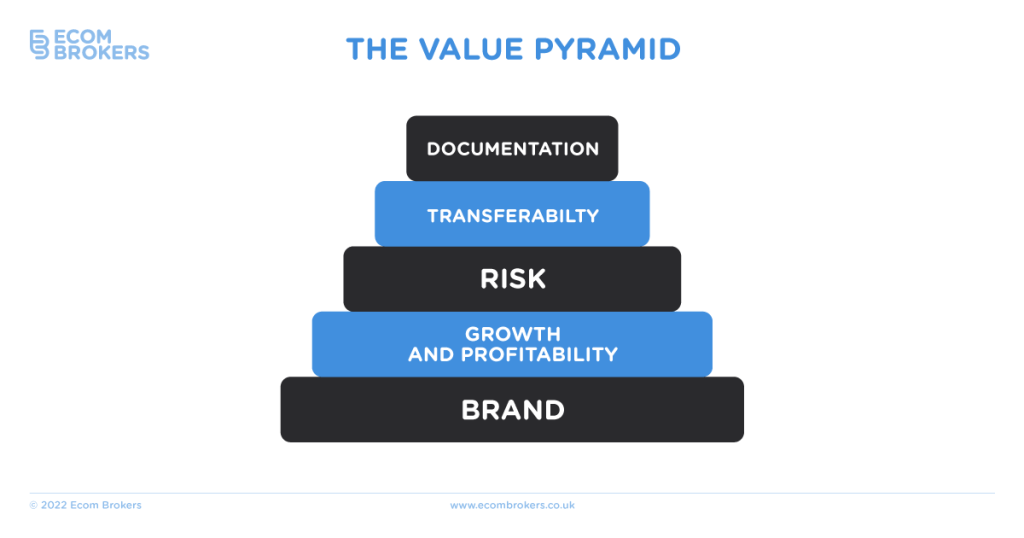 ECOM BROKERS

THE VALUE PYRAMID

DOCUMENTATION

TRANSFERABILTY

RISK

GROWTH AND PROFITABILITY

BRAND

© 2022 Ecom Brokers

www.ecombrokers.co.uk